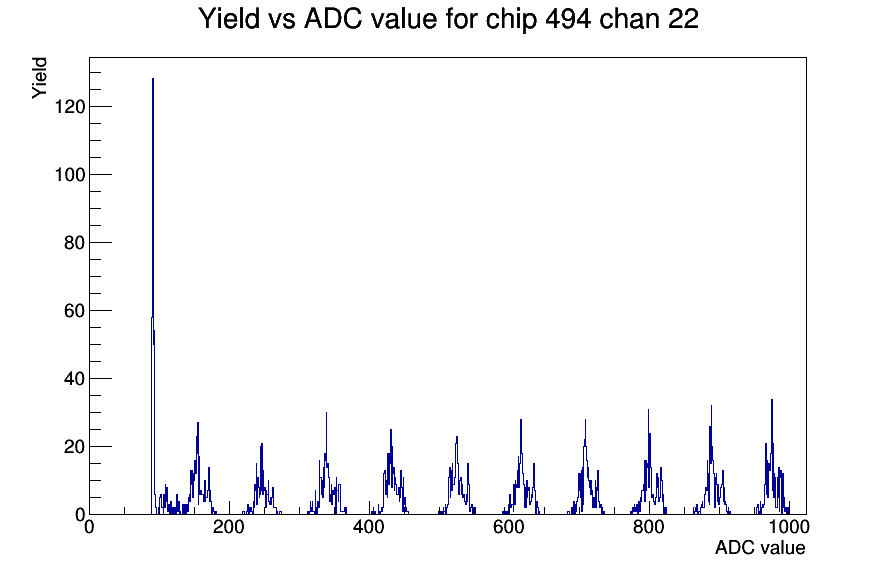 Yield vs ADC value for chip 494 chan 22

Yield

120
100
80
60
40
20
0

0
200
400
600
800
1000

ADC value